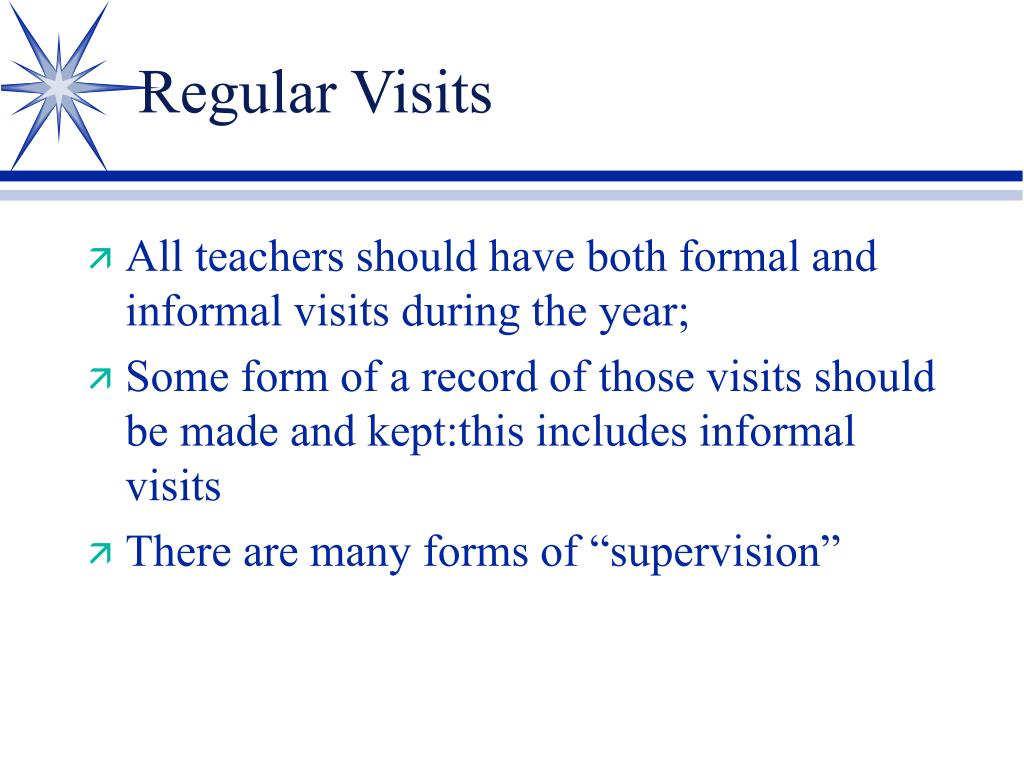 Regular Visits

All teachers should have both formal and informal visits during the year;

Some form of a record of those visits should be made and kept:this includes informal visits

There are many forms of “supervision”